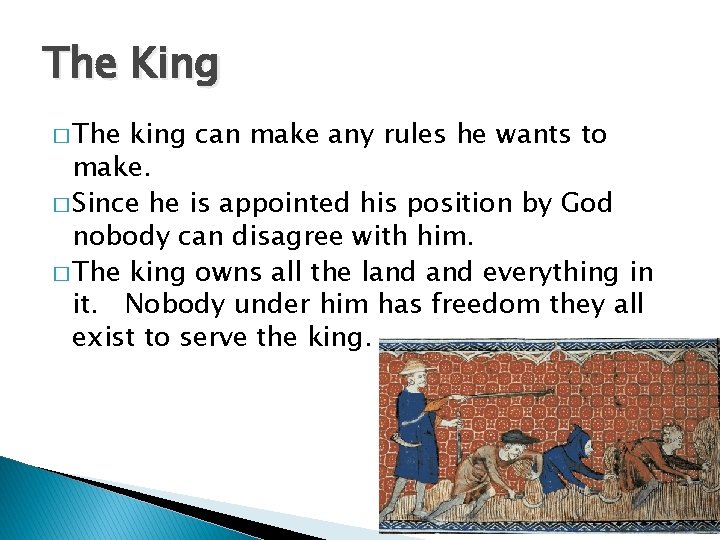 The King

□ The king can make any rules he wants to make.

□ Since he is appointed his position by God nobody can disagree with him.

□ The king owns all the land and everything in it. Nobody under him has freedom they all exist to serve the king.